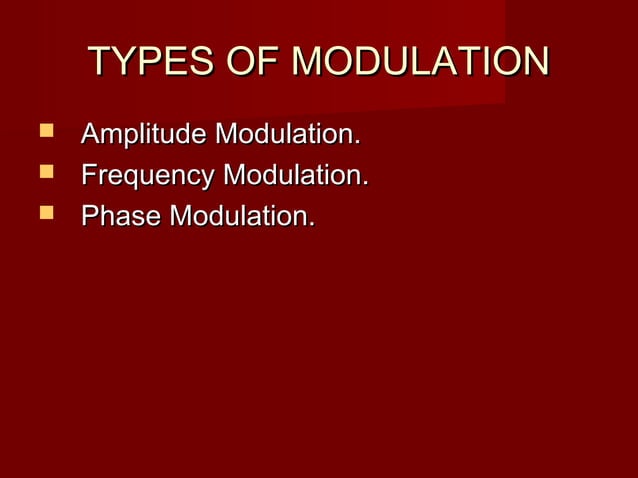 TYPES OF MODULATION

- Amplitude Modulation.
- Frequency Modulation.
- Phase Modulation.